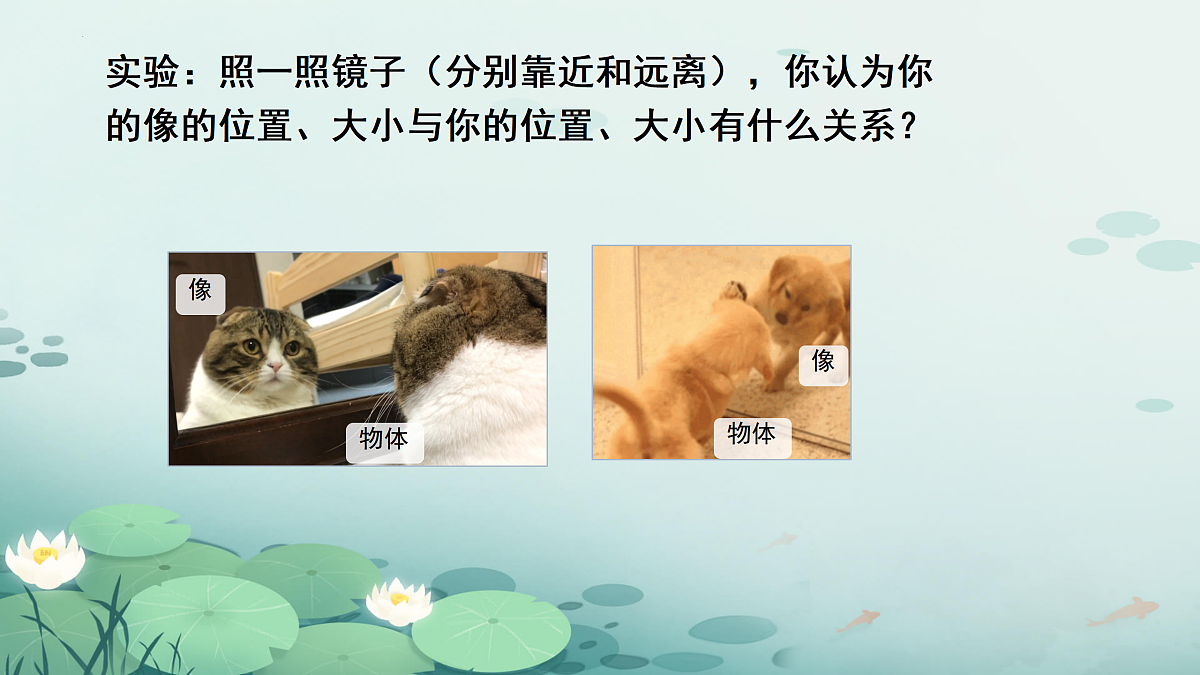 实验：照一照镜子（分别靠近和远离），你认为你的像的位置、大小与你的位置、大小有什么关系？

像

物体

像

物体